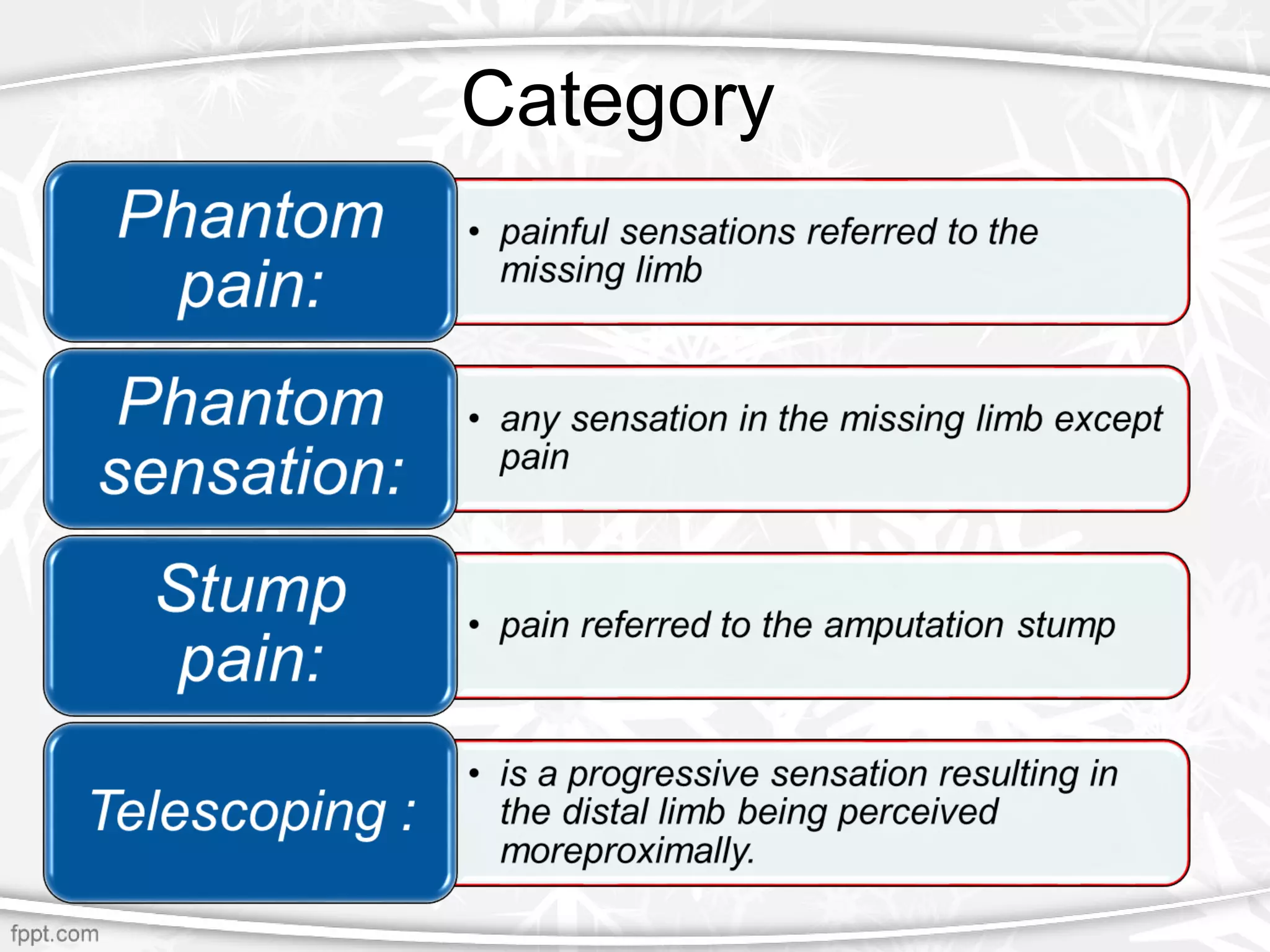 Category

Phantom pain:

• painful sensations referred to the missing limb

Phantom sensation:

• any sensation in the missing limb except pain

Stump pain:

• pain referred to the amputation stump

Telescoping :

• is a progressive sensation resulting in the distal limb being perceived moreproximally.

fppt.com